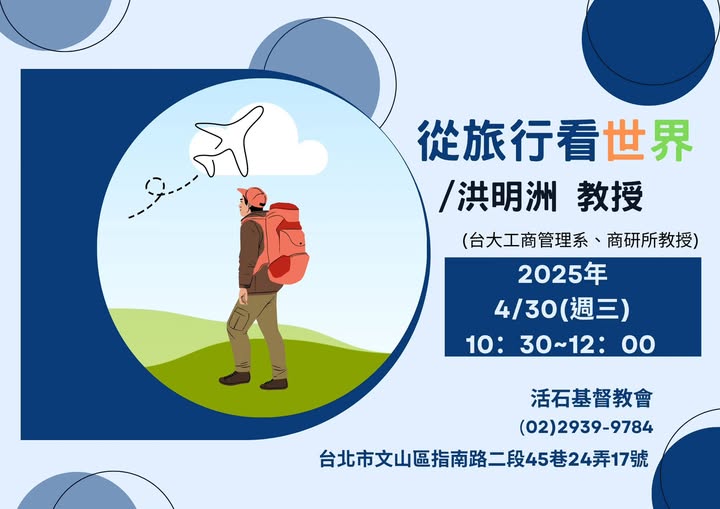 從旅行看世界

/洪明洲 教授

(台大工商管理系、商研所教授)

2025年
4/30(週三)
10：30~12：00

活石基督教會
(02)2939-9784
台北市文山區指南路二段45巷24弄17號